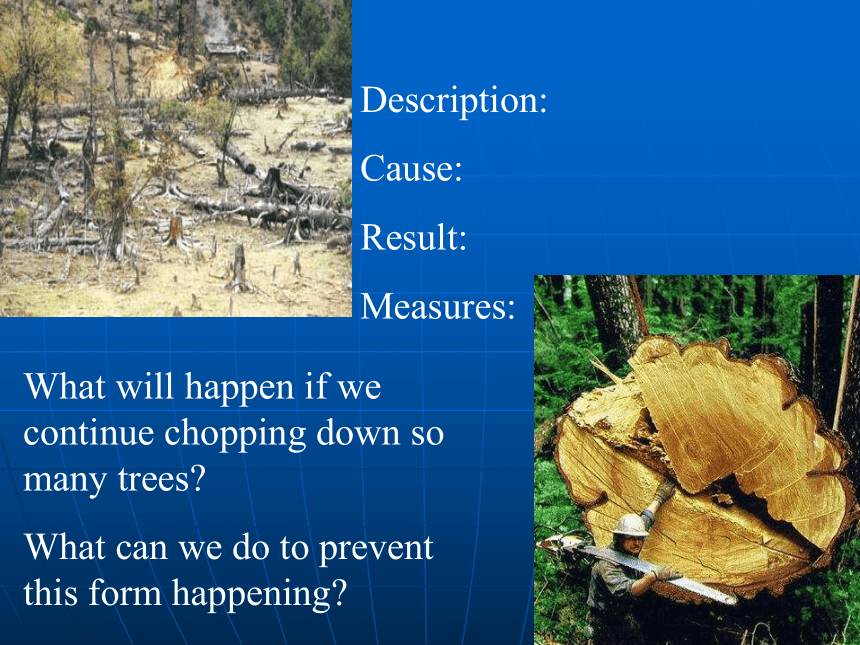 Description:

Cause:

Result:

Measures:

What will happen if we continue chopping down so many trees?

What can we do to prevent this form happening?